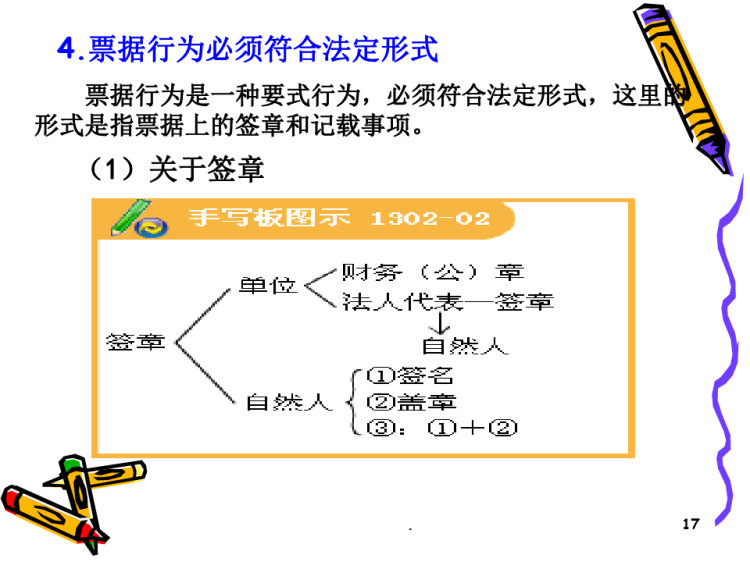 4.票据行为必须符合法定形式

票据行为是一种要式行为，必须符合法定形式，这里的形式是指票据上的签章和记载事项。

（1）关于签章

手写板图示 1302-02

签章

单位

财务（公）章

法人代表—签章

自然人

自然人

①签名

②盖章

③：①+②

.

17